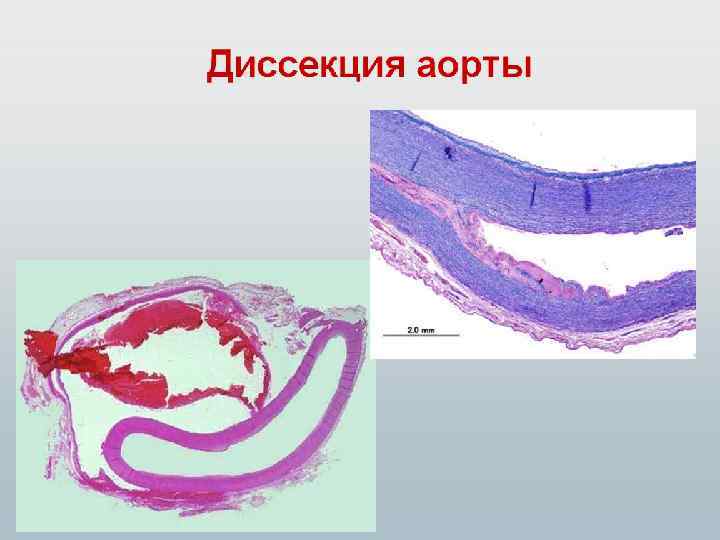 Диссекция аорты

2.0 mm